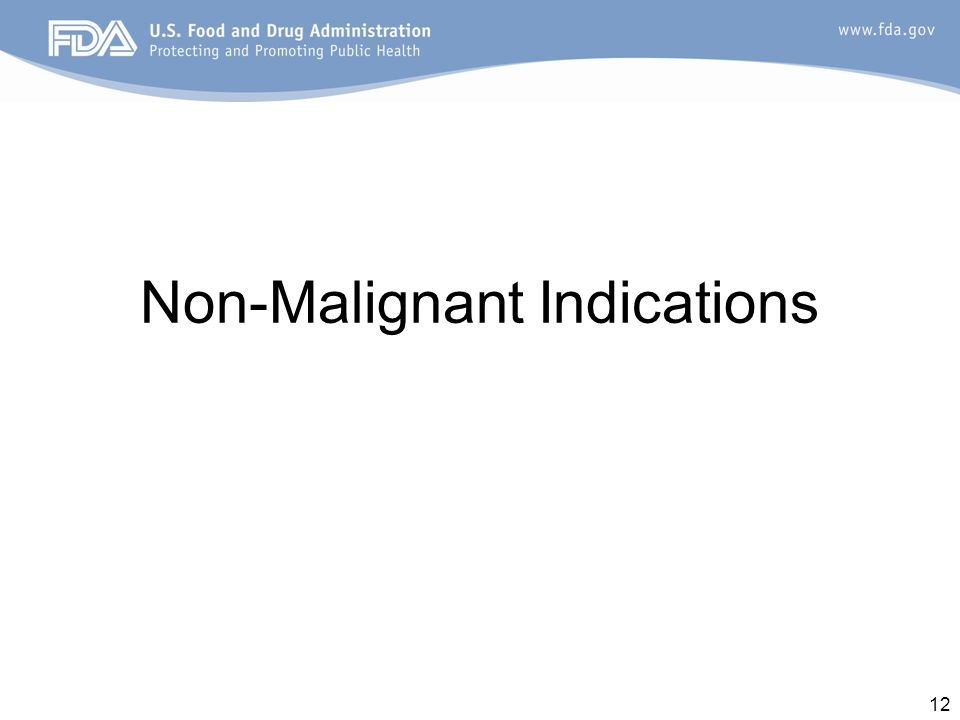 FDA U.S. Food and Drug Administration
Protecting and Promoting Public Health

www.fda.gov

Non-Malignant Indications

12